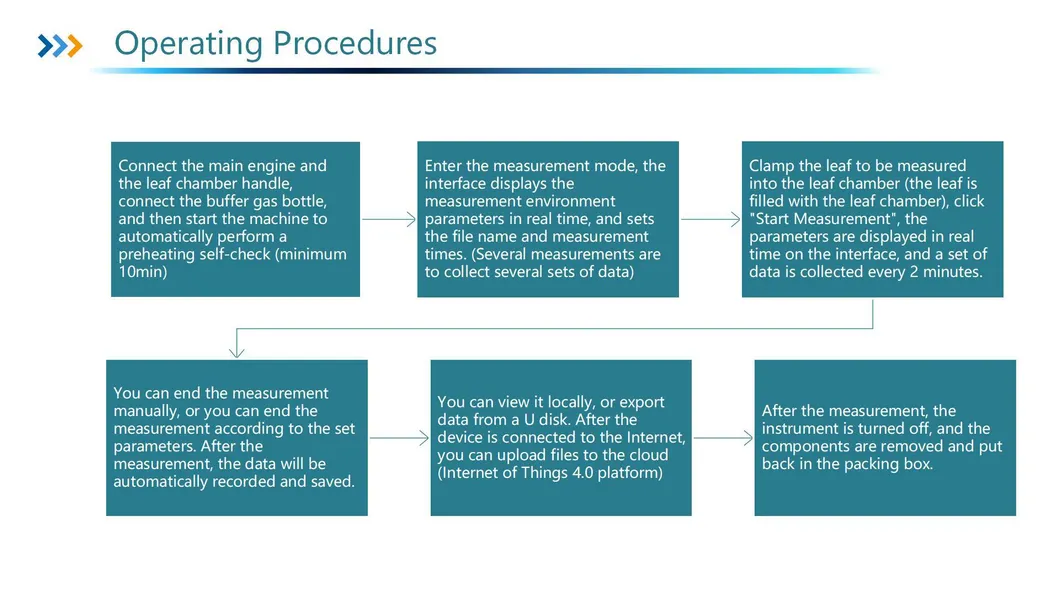 Operating Procedures

Connect the main engine and the leaf chamber handle, connect the buffer gas bottle, and then start the machine to automatically perform a preheating self-check (minimum 10min)

Enter the measurement mode, the interface displays the measurement environment parameters in real time, and sets the file name and measurement times. (Several measurements are to collect several sets of data)

Clamp the leaf to be measured into the leaf chamber (the leaf is filled with the leaf chamber), click "Start Measurement", the parameters are displayed in real time on the interface, and a set of data is collected every 2 minutes.

You can end the measurement manually, or you can end the measurement according to the set parameters. After the measurement, the data will be automatically recorded and saved.

You can view it locally, or export data from a U disk. After the device is connected to the Internet, you can upload files to the cloud (Internet of Things 4.0 platform)

After the measurement, the instrument is turned off, and the components are removed and put back in the packing box.